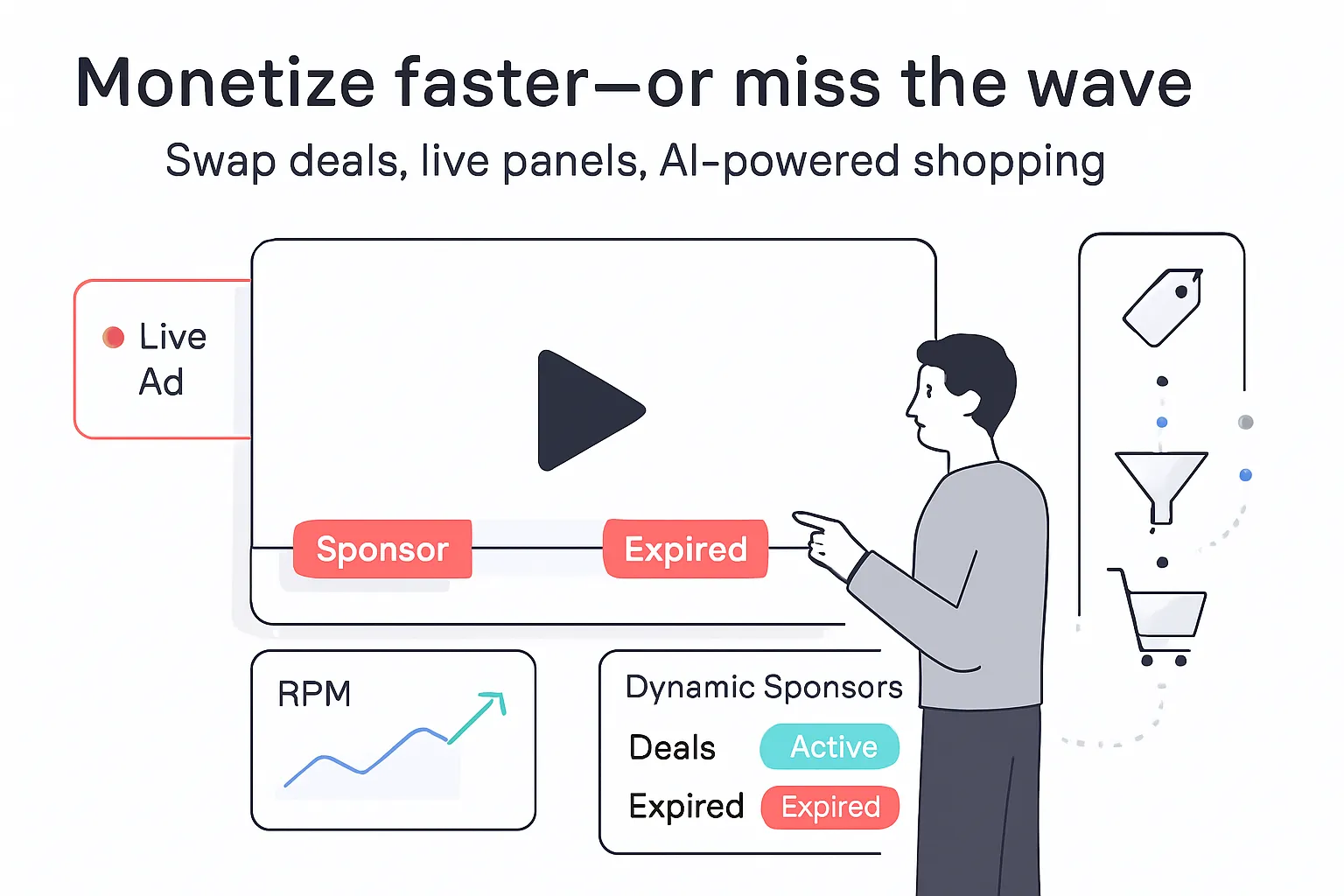 Monetize faster—or miss the wave

Swap deals, live panels, AI-powered shopping

Live Ad

Sponsor

Expired

RPM

Dynamic Sponsors

Deals

Active

Expired

Expired